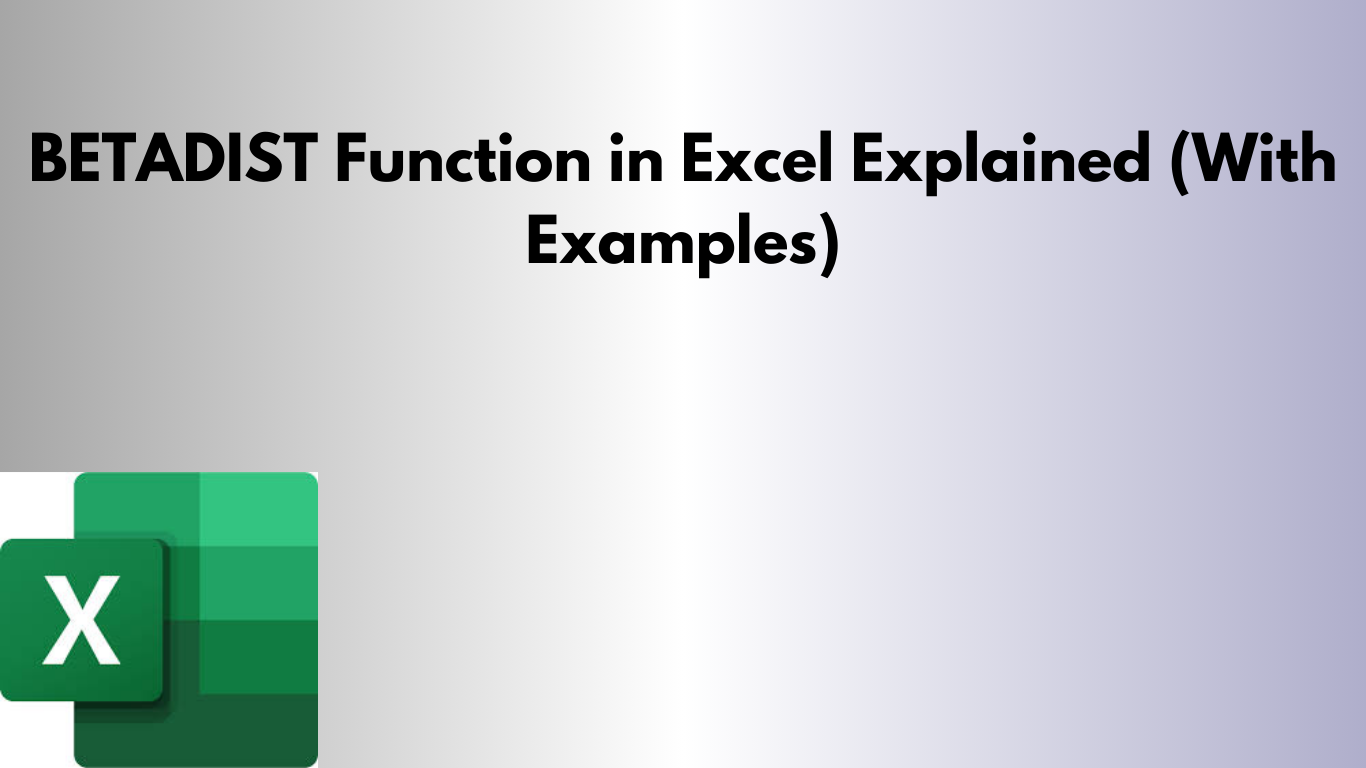 BETADIST Function in Excel Explained (With Examples)

X